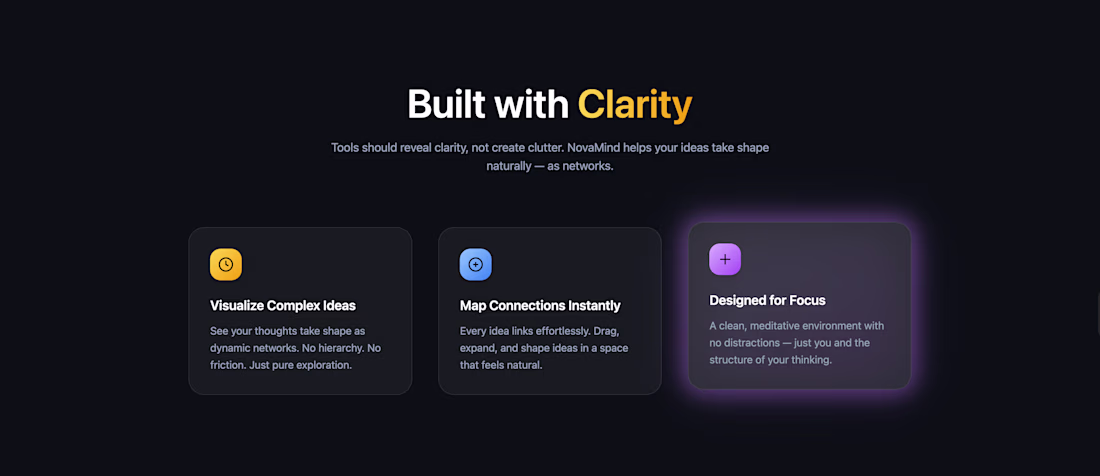 Built with Clarity

Tools should reveal clarity, not create clutter. NovaMind helps your ideas take shape naturally — as networks.

Visualize Complex Ideas

See your thoughts take shape as dynamic networks. No hierarchy. No friction. Just pure exploration.

Map Connections Instantly

Every idea links effortlessly. Drag, expand, and shape ideas in a space that feels natural.

Designed for Focus

A clean, meditative environment with no distractions — just you and the structure of your thinking.